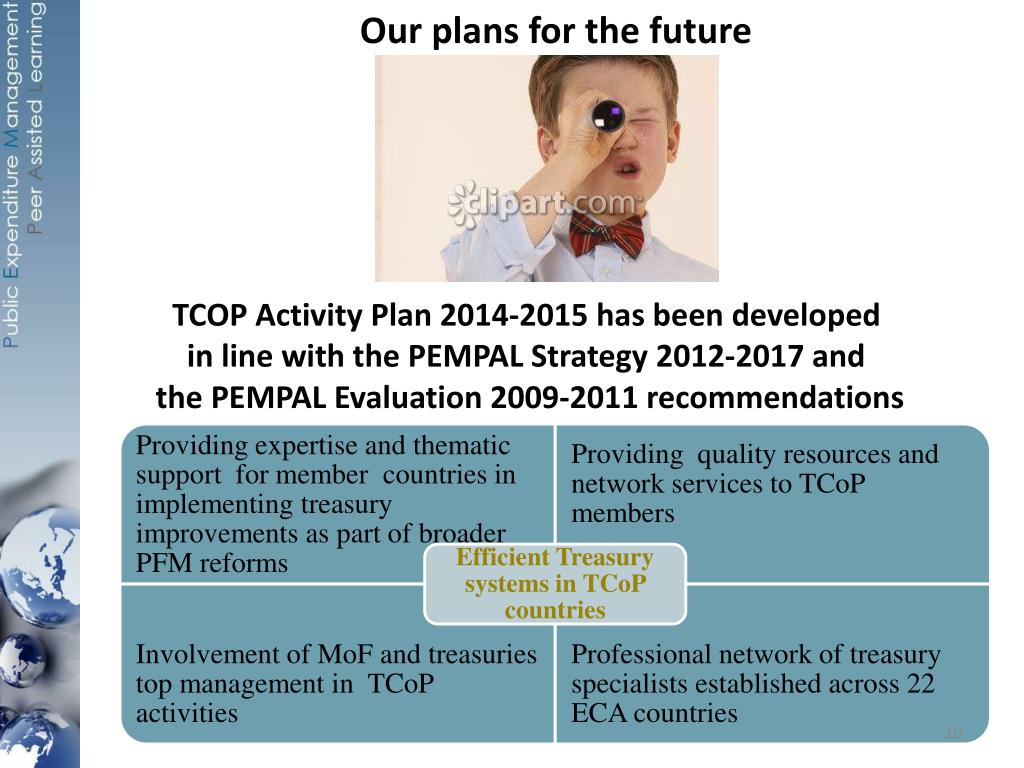 Public Expenditure Management
Peer Assisted Learning

Our plans for the future

clipart.com

TCOP Activity Plan 2014-2015 has been developed in line with the PEMPAL Strategy 2012-2017 and the PEMPAL Evaluation 2009-2011 recommendations

Providing expertise and thematic support for member countries in implementing treasury improvements as part of broader PFM reforms

Providing quality resources and network services to TCoP members

Efficient Treasury systems in TCoP countries

Involvement of MoF and treasuries top management in TCoP activities

Professional network of treasury specialists established across 22 ECA countries

10